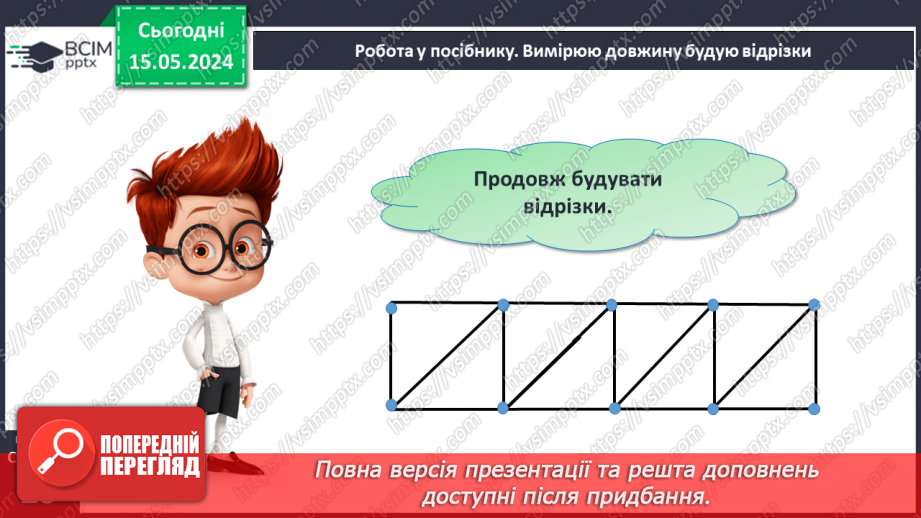 ВСІМ pptx

Сьогодні 15.05.2024

Робота у посібнику. Вимірюю довжину будую відрізки

Продовж будувати відрізки.

ПОПЕРЕДНІЙ ПЕРЕГЛЯД

Повна версія презентації та решта доповнень доступні після придбання.

https://vsimpptx.com